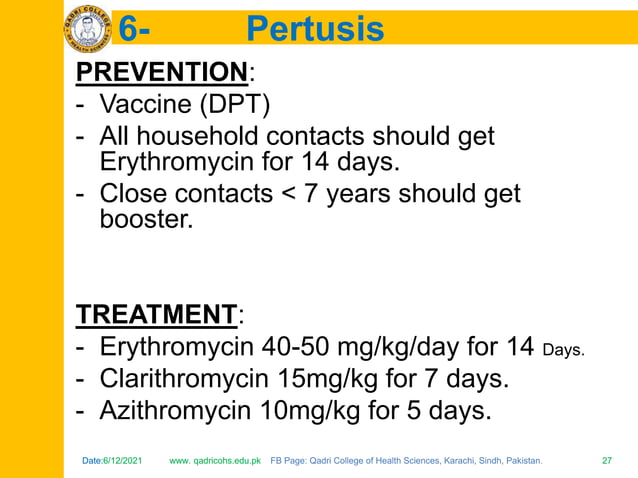 QADRI COLLEGE OF HEALTH SCIENCES

6- Pertusis

PREVENTION:
- Vaccine (DPT)
- All household contacts should get Erythromycin for 14 days.
- Close contacts < 7 years should get booster.

TREATMENT:
- Erythromycin 40-50 mg/kg/day for 14 Days.
- Clarithromycin 15mg/kg for 7 days.
- Azithromycin 10mg/kg for 5 days.

Date:6/12/2021 www. qadricohs.edu.pk FB Page: Qadri College of Health Sciences, Karachi, Sindh, Pakistan. 27